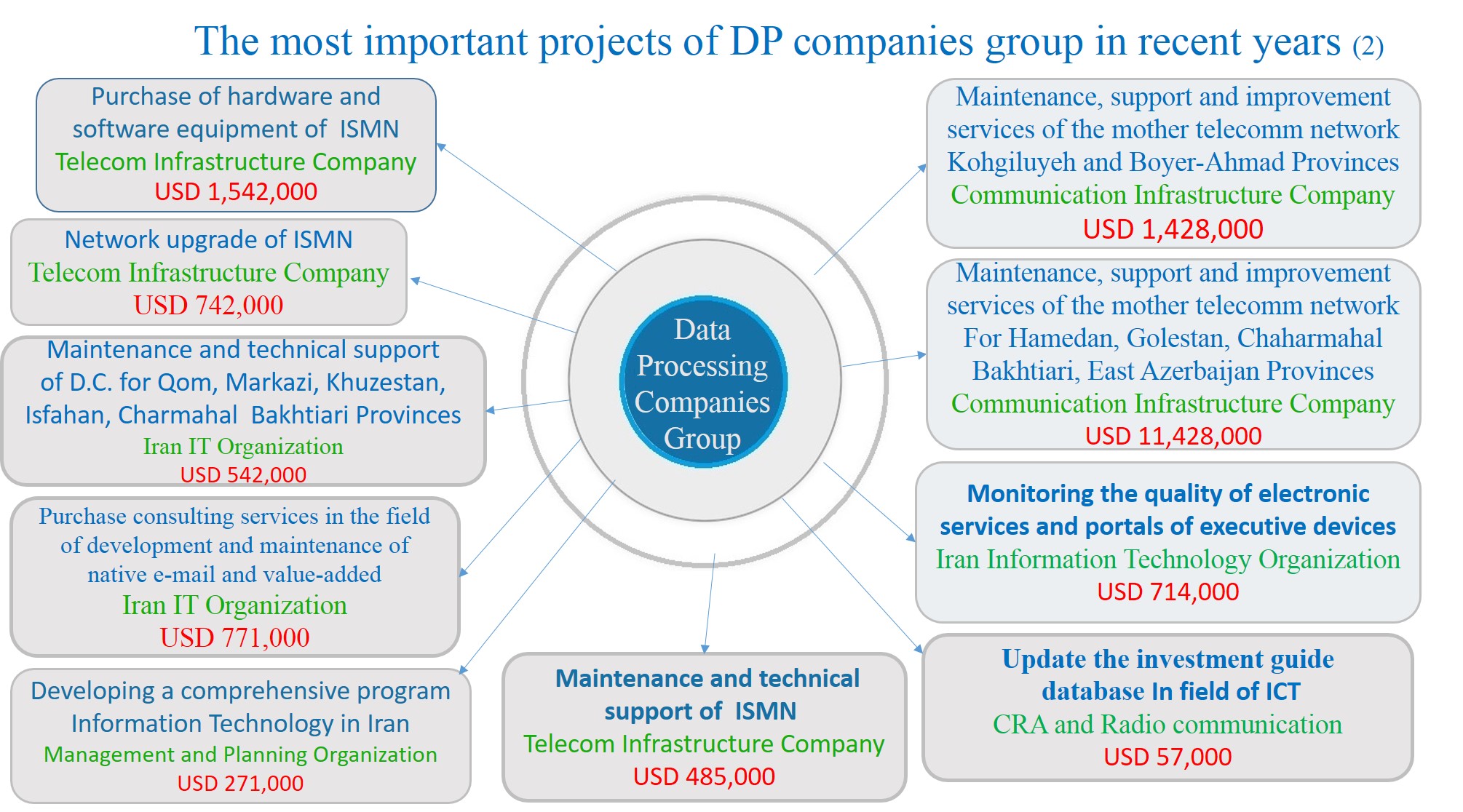 The most important projects of DP companies group in recent years (2)

Purchase of hardware and software equipment of ISMN
Telecom Infrastructure Company
USD 1,542,000

Network upgrade of ISMN
Telecom Infrastructure Company
USD 742,000

Maintenance and technical support of D.C. for Qom, Markazi, Khuzestan, Isfahan, Charmahal Bakhtiari Provinces
Iran IT Organization
USD 542,000

Purchase consulting services in the field of development and maintenance of native e-mail and value-added
Iran IT Organization
USD 771,000

Developing a comprehensive program Information Technology in Iran
Management and Planning Organization
USD 271,000

Data Processing Companies Group

Maintenance and technical support of ISMN
Telecom Infrastructure Company
USD 485,000

Maintenance, support and improvement services of the mother telecomm network Kohgiluyeh and Boyer-Ahmad Provinces
Communication Infrastructure Company
USD 1,428,000

Maintenance, support and improvement services of the mother telecomm network For Hamedan, Golestan, Chaharmahal Bakhtiari, East Azerbaijan Provinces
Communication Infrastructure Company
USD 11,428,000

Monitoring the quality of electronic services and portals of executive devices
Iran Information Technology Organization
USD 714,000

Update the investment guide database In field of ICT
CRA and Radio communication
USD 57,000